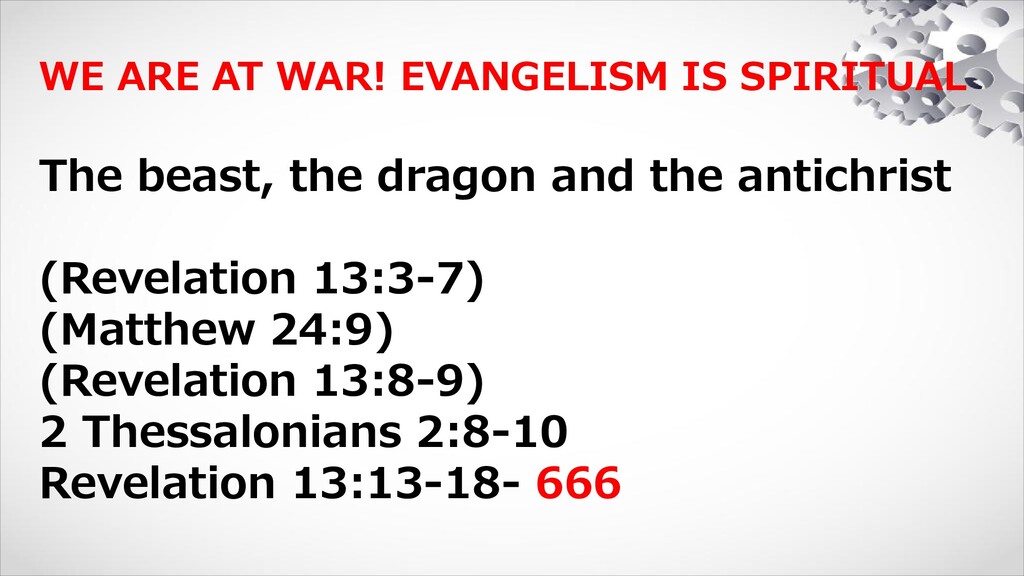 WE ARE AT WAR! EVANGELISM IS SPIRITUAL

The beast, the dragon and the antichrist

(Revelation 13:3-7)
(Matthew 24:9)
(Revelation 13:8-9)
2 Thessalonians 2:8-10
Revelation 13:13-18- 666